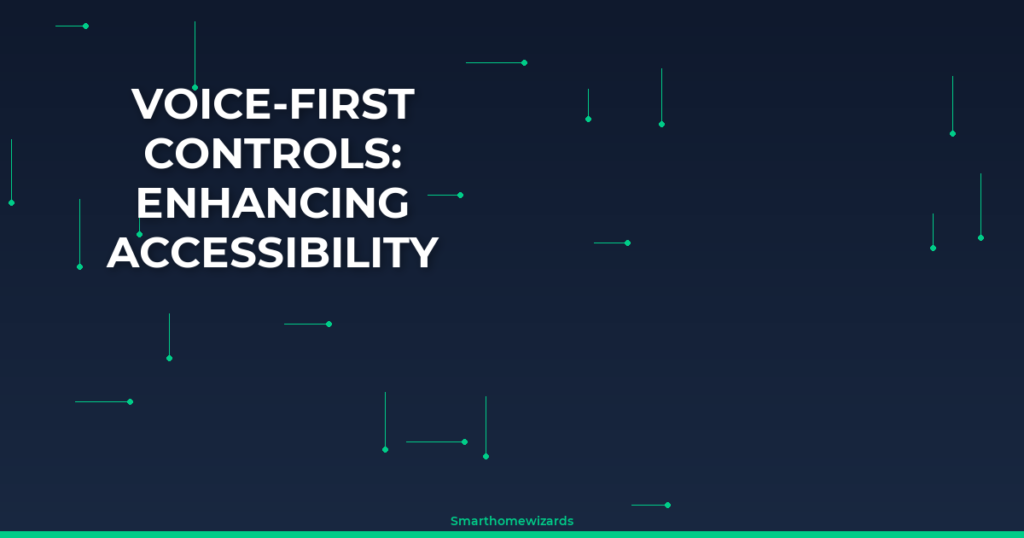 VOICE-FIRST CONTROLS: ENHANCING ACCESSIBILITY

Smarthomewizards